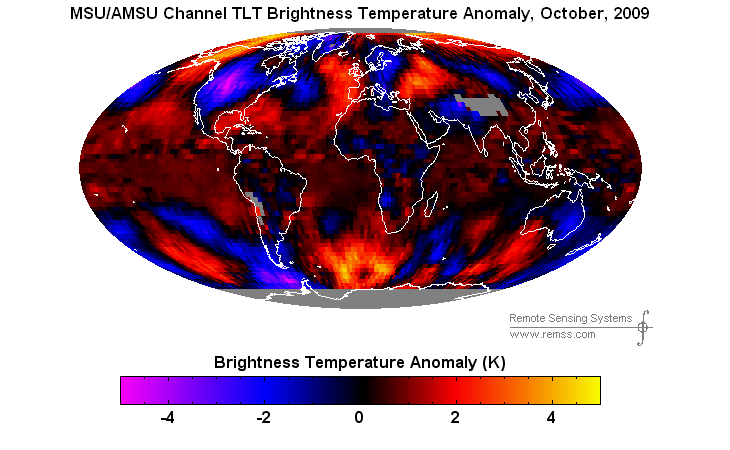 MSU/AMSU Channel TLT Brightness Temperature Anomaly, October, 2009

Remote Sensing Systems
www.remss.com

Brightness Temperature Anomaly (K)

-4
-2
0
2
4